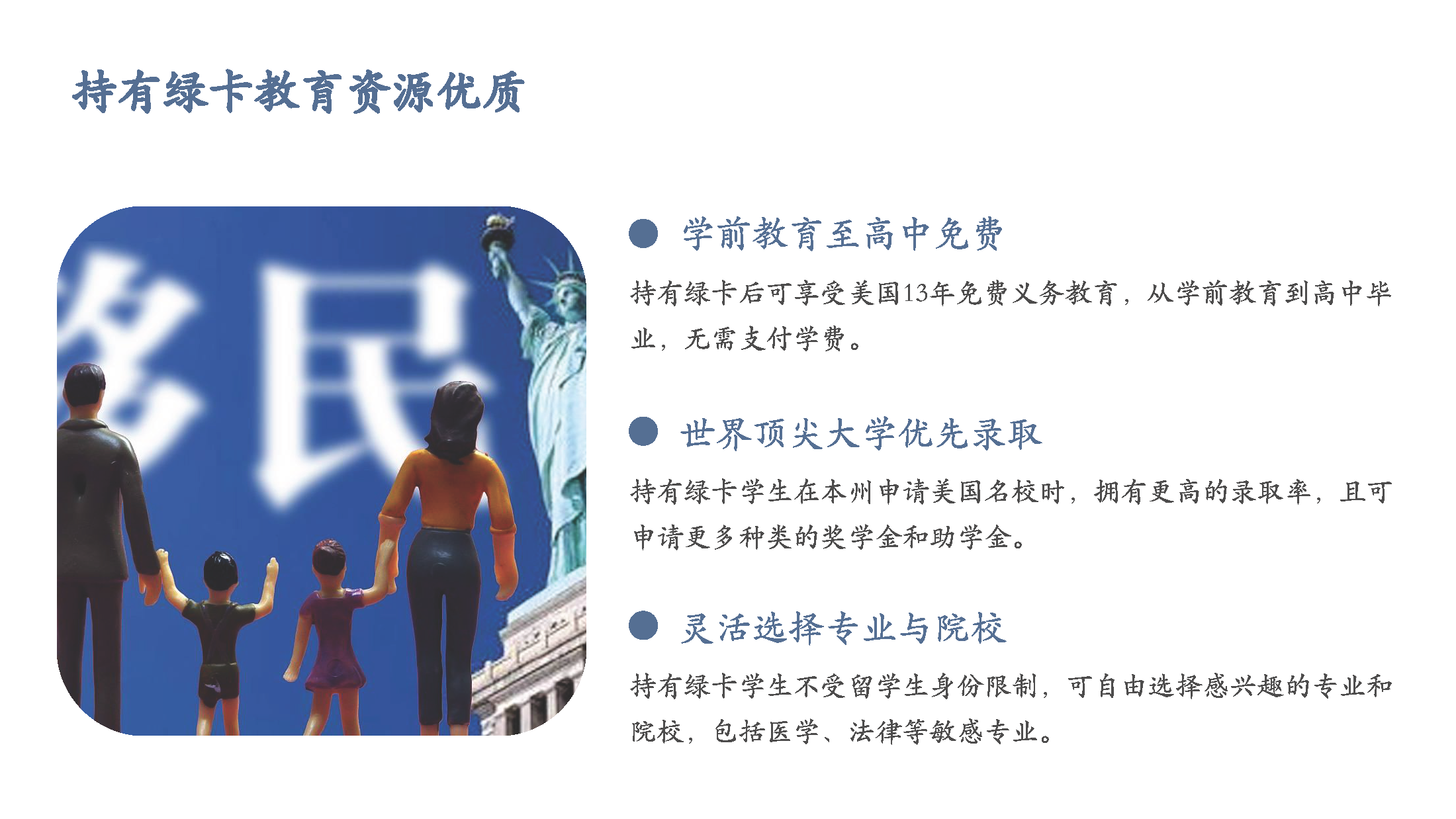 持有绿卡教育资源优质

移民

学前教育至高中免费

持有绿卡后可享受美国13年免费义务教育，从学前教育到高中毕业，无需支付学费。

世界顶尖大学优先录取

持有绿卡学生在本州申请美国名校时，拥有更高的录取率，且可申请更多种类的奖学金和助学金。

灵活选择专业与院校

持有绿卡学生不受留学生身份限制，可自由选择感兴趣的专业和院校，包括医学、法律等敏感专业。